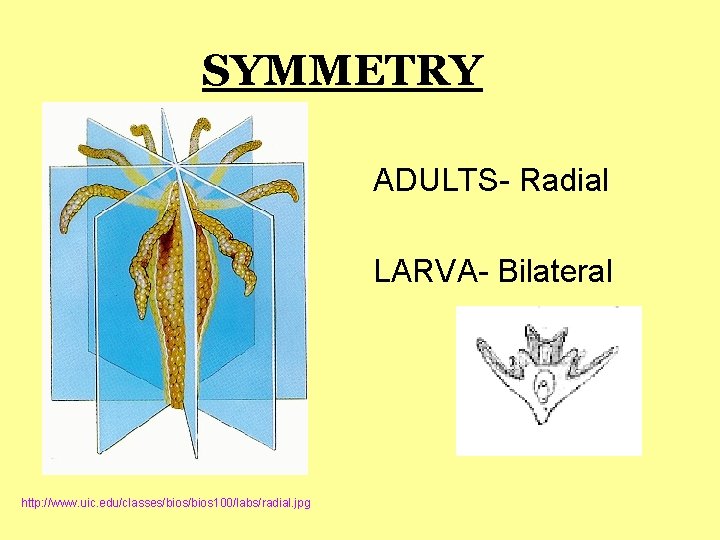 SYMMETRY

ADULTS- Radial

LARVA- Bilateral

http://www.uic.edu/classes/bios/bios100/labs/radial.jpg